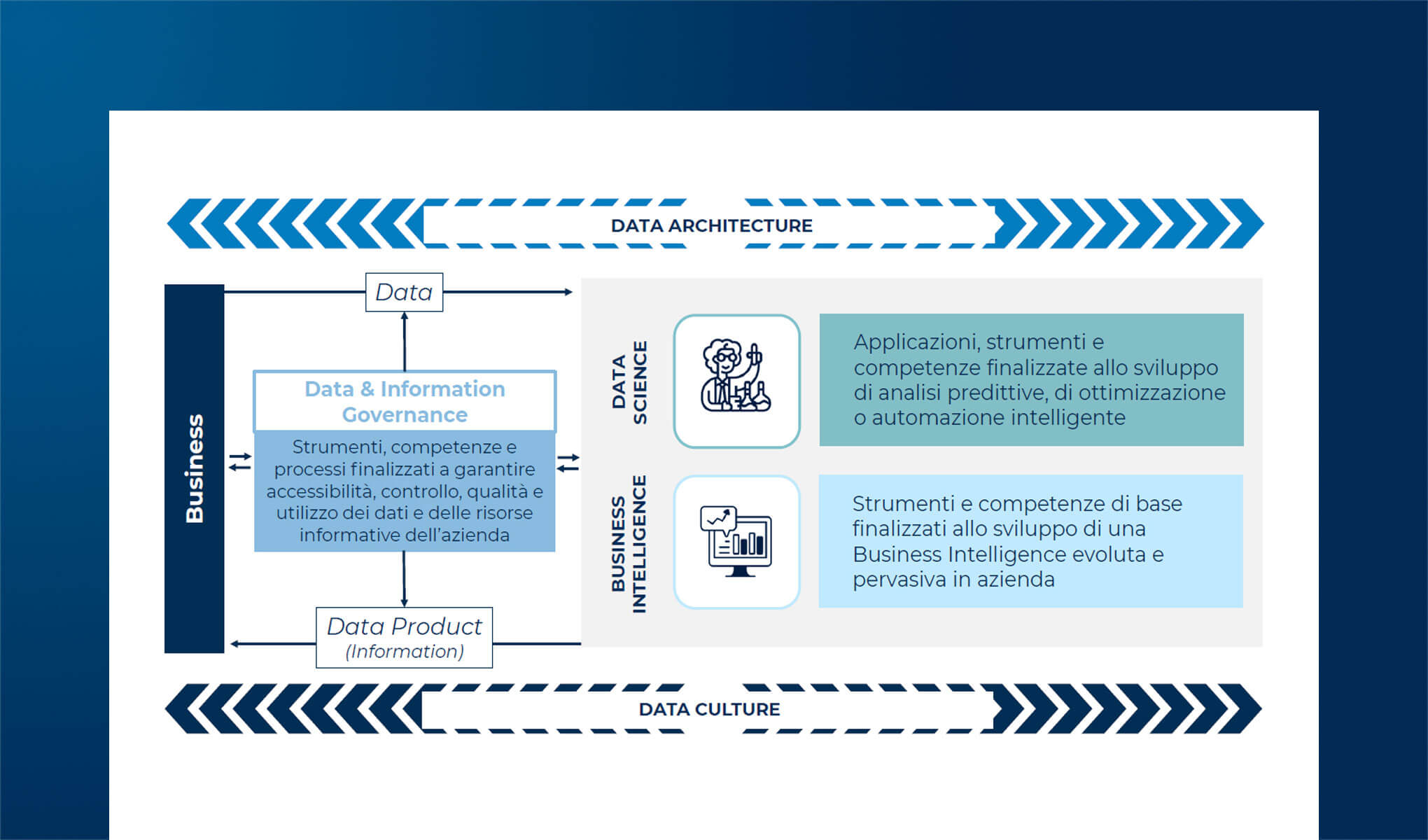 DATA ARCHITECTURE

Business

Data

Data & Information Governance

Strumenti, competenze e processi finalizzati a garantire accessibilità, controllo, qualità e utilizzo dei dati e delle risorse informative dell'azienda

Data Product
(Information)

DATA SCIENCE

Applicazioni, strumenti e competenze finalizzate allo sviluppo di analisi predittive, di ottimizzazione o automazione intelligente

BUSINESS INTELLIGENCE

Strumenti e competenze di base finalizzati allo sviluppo di una Business Intelligence evoluta e pervasiva in azienda

DATA CULTURE